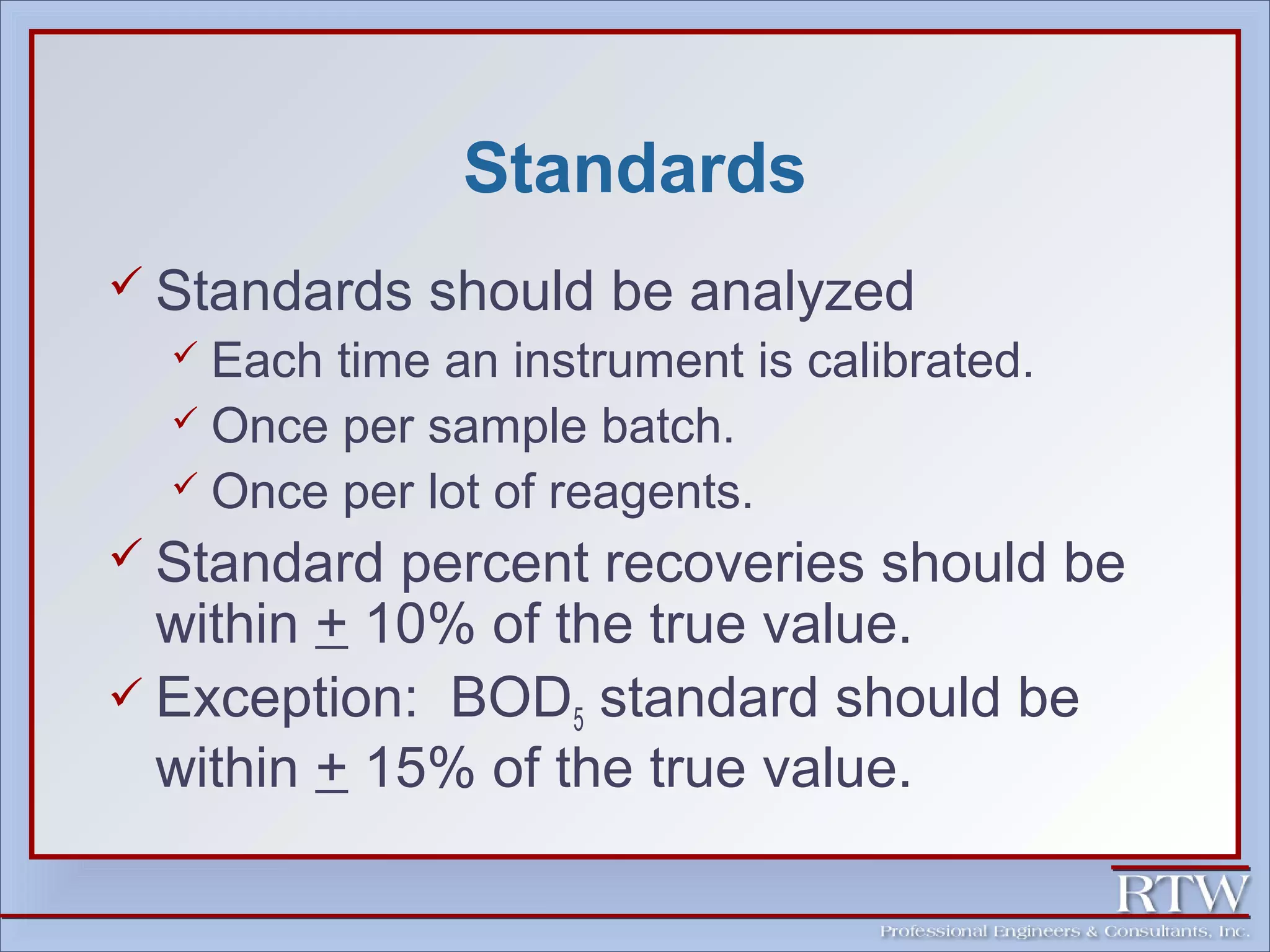 Standards

✓ Standards should be analyzed

✓ Each time an instrument is calibrated.

✓ Once per sample batch.

✓ Once per lot of reagents.

✓ Standard percent recoveries should be within $\pm$ 10% of the true value.

✓ Exception: $BOD_5$ standard should be within $\pm$ 15% of the true value.

RTW
Professional Engineers & Consultants, Inc.